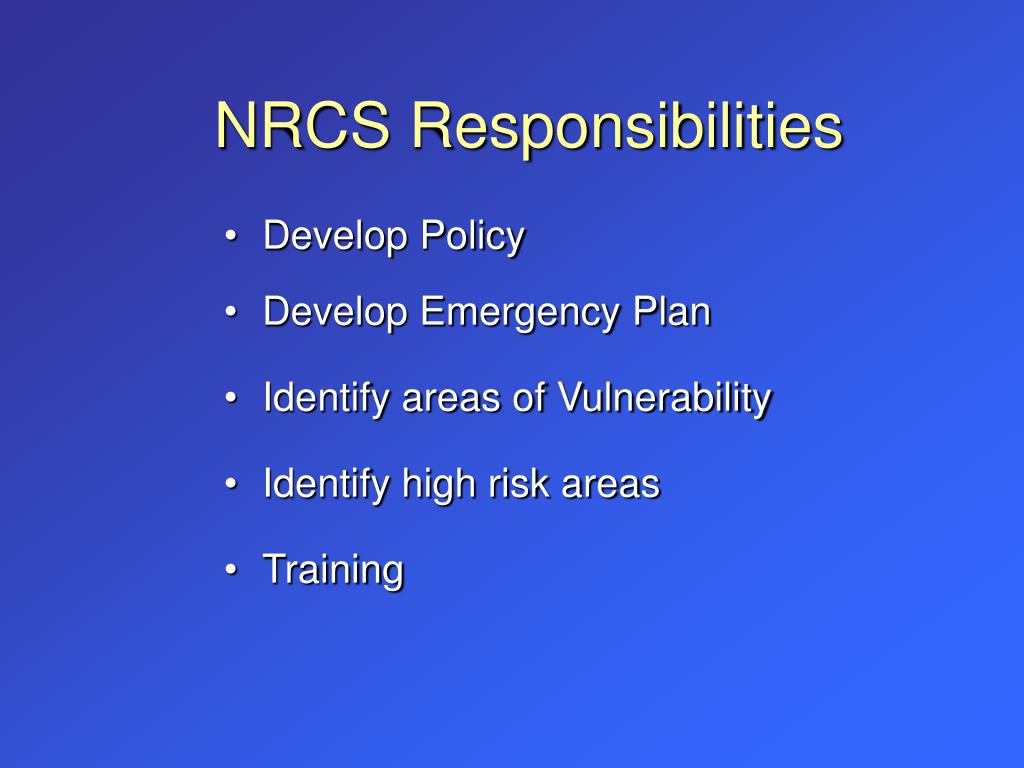 NRCS Responsibilities

• Develop Policy
• Develop Emergency Plan
• Identify areas of Vulnerability
• Identify high risk areas
• Training